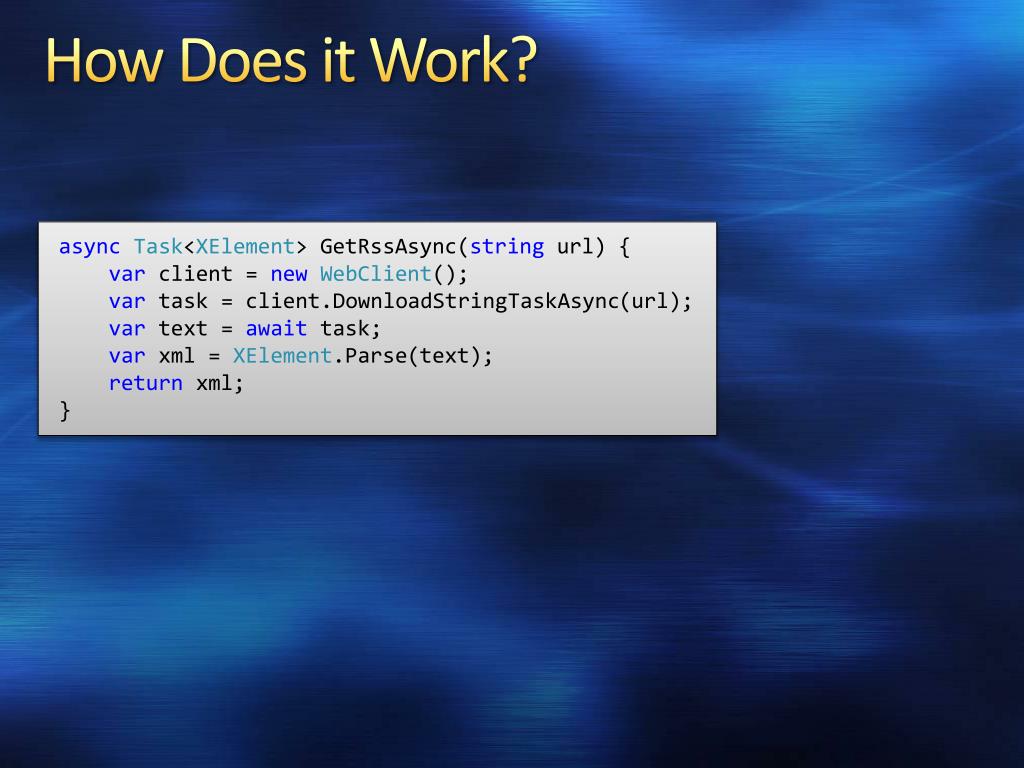 How Does it Work?

async Task<XElement> GetRssAsync(string url) {
    var client = new WebClient();
    var task = client.DownloadStringTaskAsync(url);
    var text = await task;
    var xml = XElement.Parse(text);
    return xml;
}